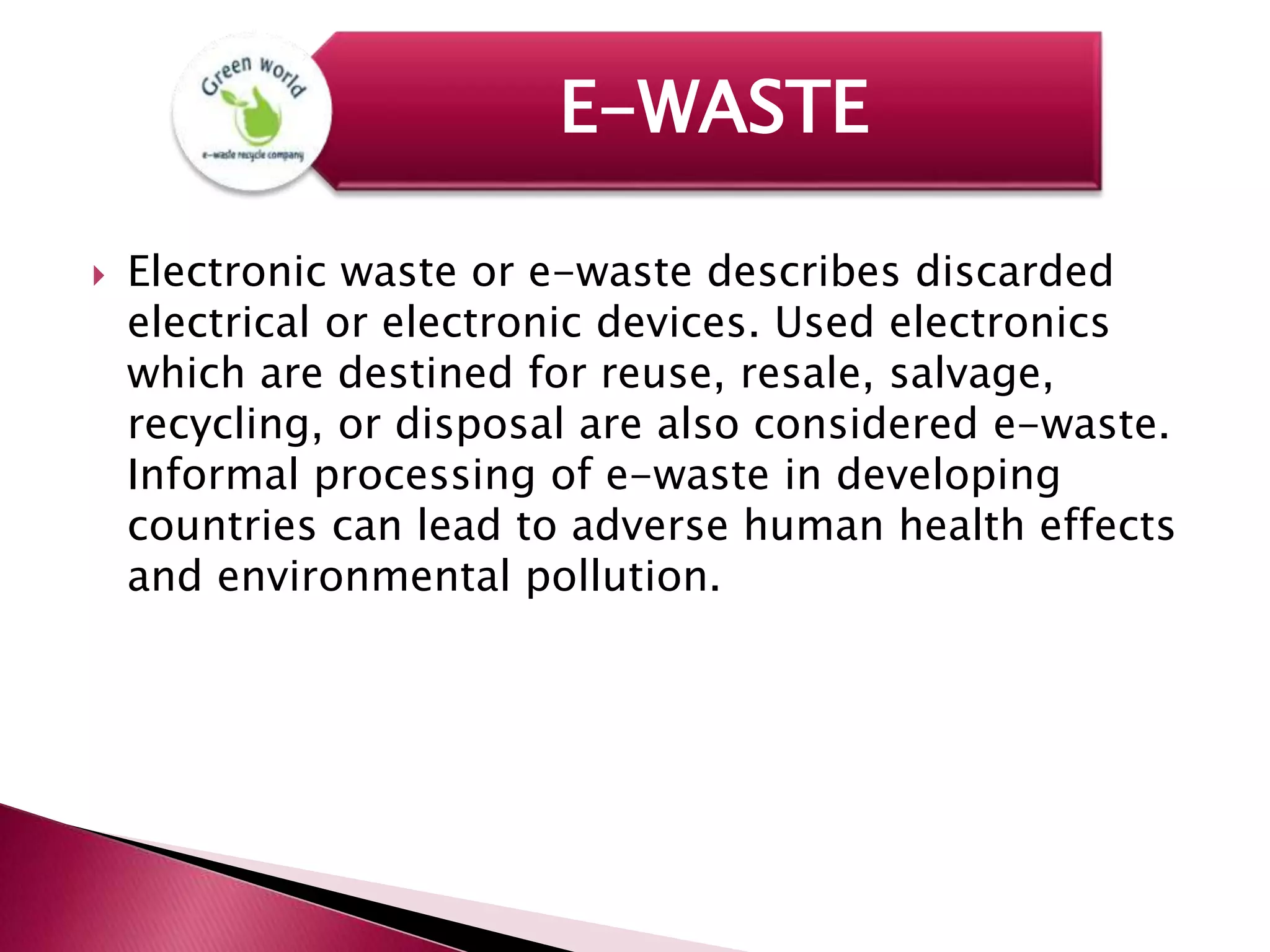 Green World
e-waste recycle company

E-WASTE

Electronic waste or e-waste describes discarded electrical or electronic devices. Used electronics which are destined for reuse, resale, salvage, recycling, or disposal are also considered e-waste. Informal processing of e-waste in developing countries can lead to adverse human health effects and environmental pollution.